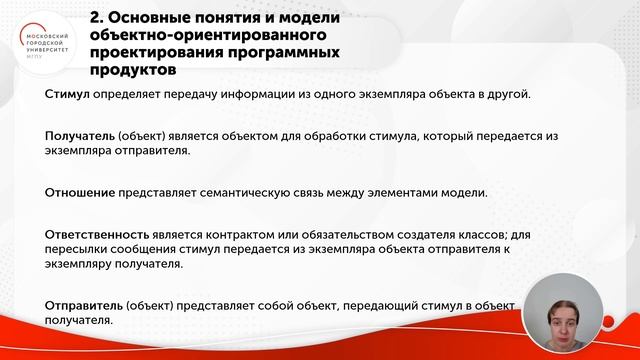 МОСКОВСКИЙ ГОРОДСКОЙ УНИВЕРСИТЕТ МГПУ

2. Основные понятия и модели объектно-ориентированного проектирования программных продуктов

Стимул определяет передачу информации из одного экземпляра объекта в другой.

Получатель (объект) является объектом для обработки стимула, который передается из экземпляра отправителя.

Отношение представляет семантическую связь между элементами модели.

Ответственность является контрактом или обязательством создателя классов; для пересылки сообщения стимул передается из экземпляра объекта отправителя к экземпляру получателя.

Отправитель (объект) представляет собой объект, передающий стимул в объект получателя.